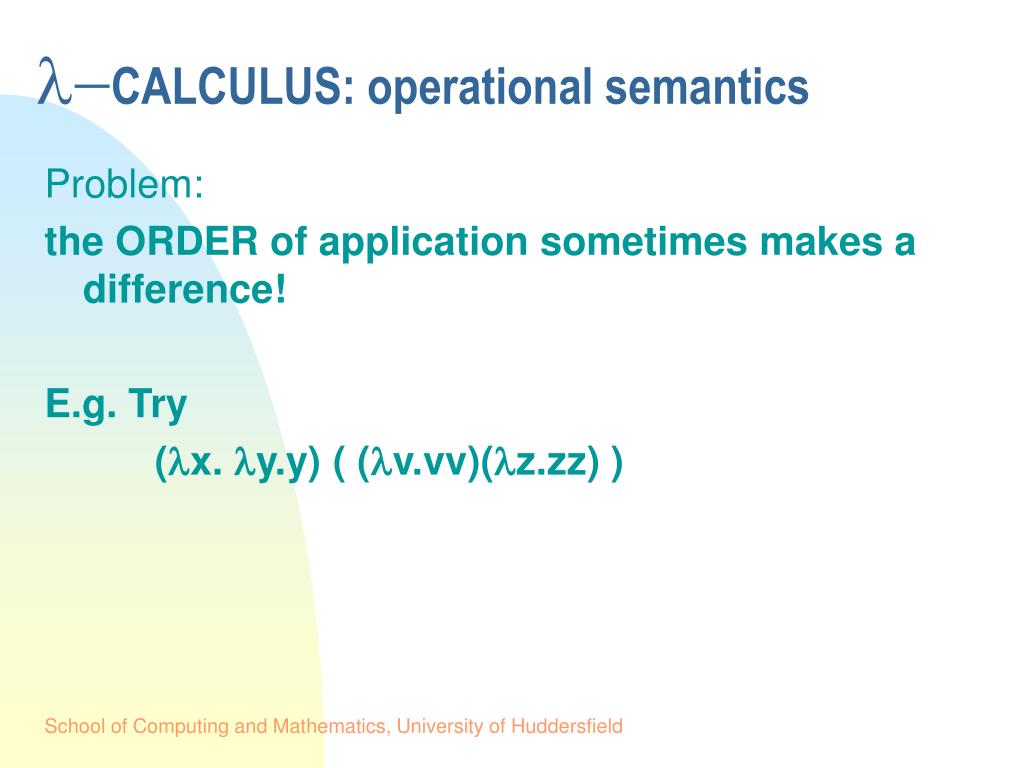 $\lambda-$CALCULUS: operational semantics

Problem:

the ORDER of application sometimes makes a difference!

E.g. Try

($\lambda$x. $\lambda$y.y) ( ($\lambda$v.vv)($\lambda$z.zz) )

School of Computing and Mathematics, University of Huddersfield